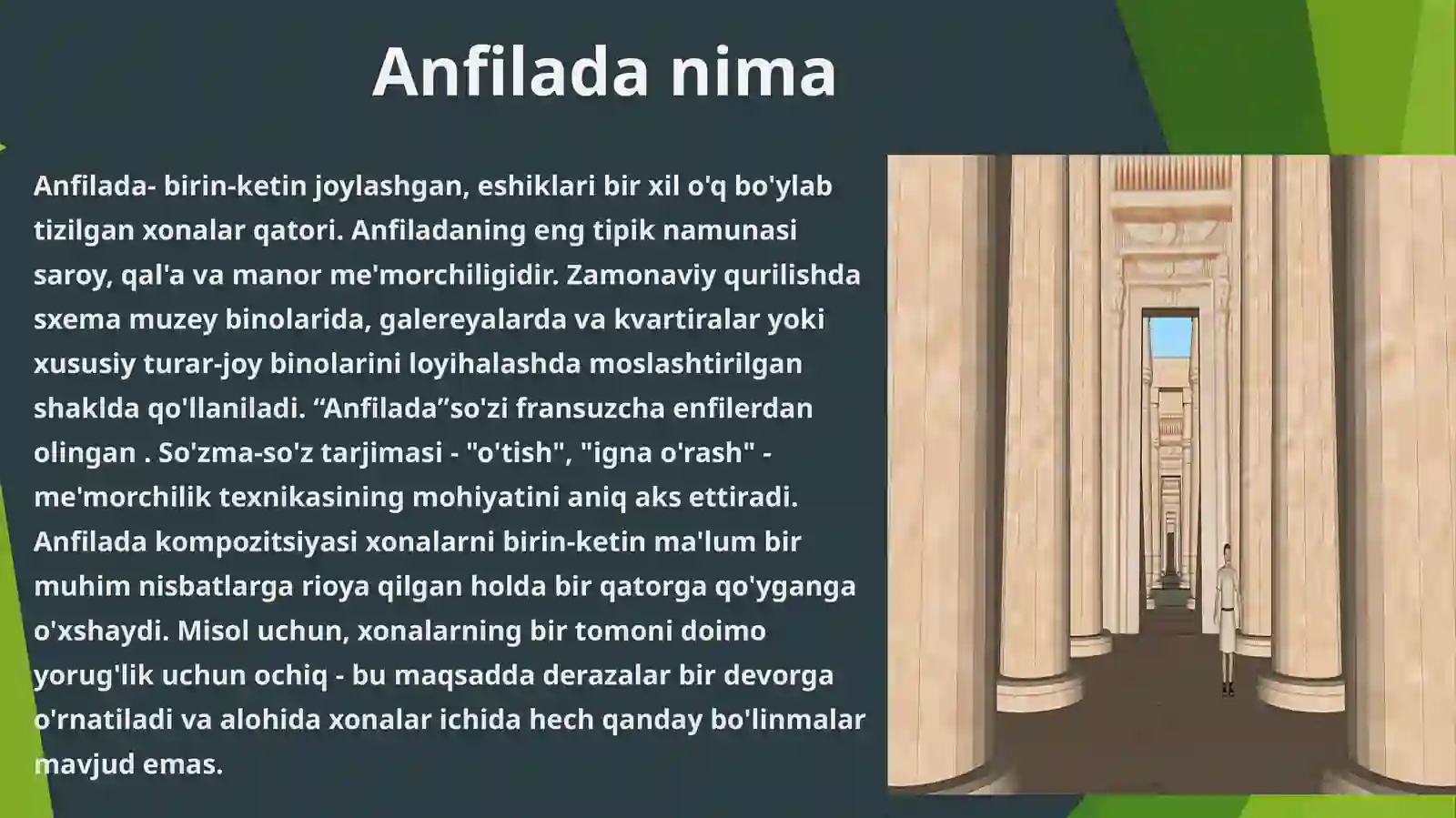 Anfilada nima

Anfilada- birin-ketin joylashgan, eshiklari bir xil o'q bo'ylab tizilgan xonalar qatori. Anfiladaning eng tipik namunasi saroy, qal'a va manor me'morchiligidir. Zamonaviy qurilishda sxema muzey binolarida, galereyalarda va kvartiralar yoki xususiy turar-joy binolarini loyihalashda moslashtirilgan shaklda qo'llaniladi. “Anfilada”so'zi fransuzcha enfilerdan olingan . So'zma-so'z tarjimasi - "o'tish", "igna o'rash" - me'morchilik texnikasining mohiyatini aniq aks ettiradi. Anfilada kompozitsiyasi xonalarni birin-ketin ma'lum bir muhim nisbatlarga rioya qilgan holda bir qatorga qo'yganga o'xshaydi. Misol uchun, xonalarning bir tomoni doimo yorug'lik uchun ochiq - bu maqsadda derazalar bir devorga o'rnatiladi va alohida xonalar ichida hech qanday bo'linmalar mavjud emas.